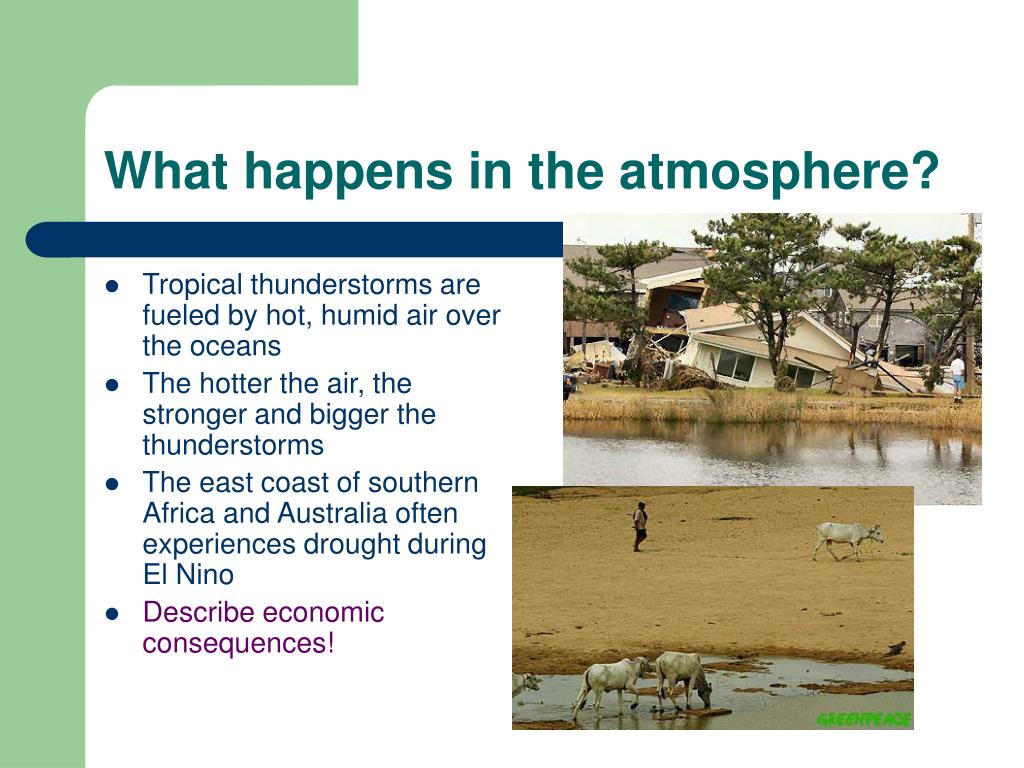 What happens in the atmosphere?

- Tropical thunderstorms are fueled by hot, humid air over the oceans
- The hotter the air, the stronger and bigger the thunderstorms
- The east coast of southern Africa and Australia often experiences drought during El Nino
- Describe economic consequences!

GREENPEACE